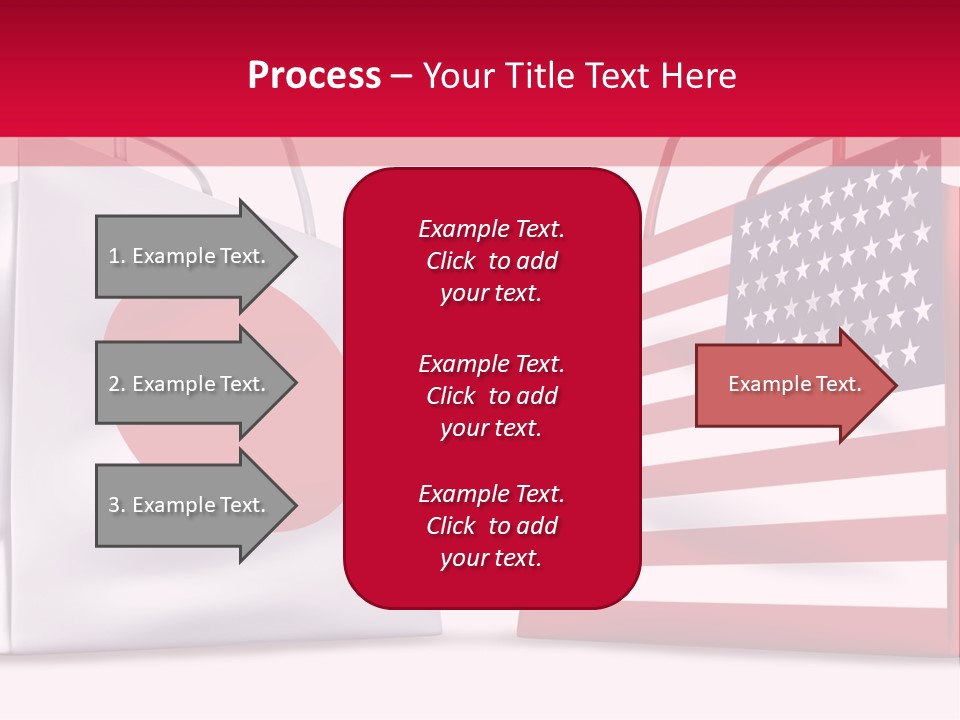 Process – Your Title Text Here

1. Example Text.

2. Example Text.

3. Example Text.

Example Text. Click to add your text.

Example Text. Click to add your text.

Example Text. Click to add your text.

Example Text.